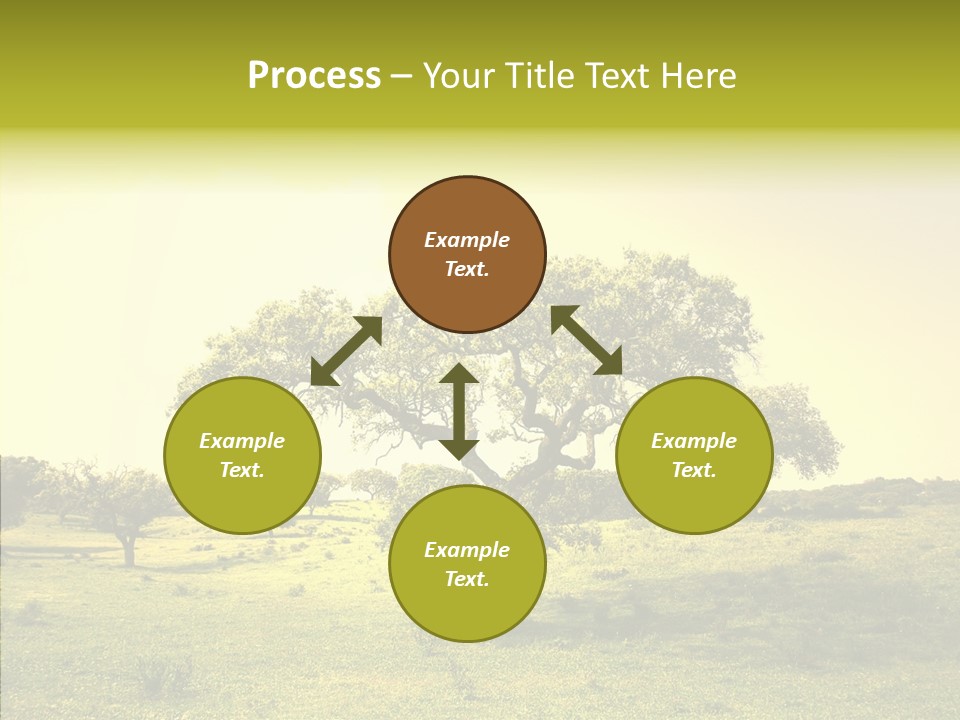 Process – Your Title Text Here

Example Text.

Example Text.

Example Text.

Example Text.